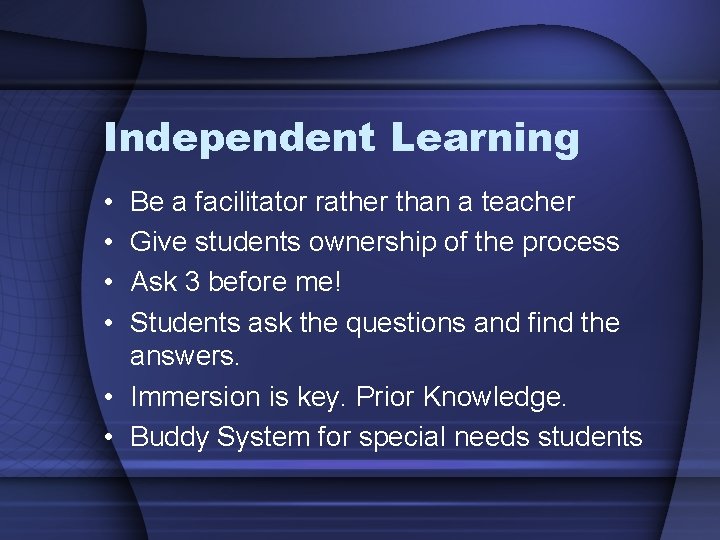 Independent Learning

• Be a facilitator rather than a teacher
• Give students ownership of the process
• Ask 3 before me!
• Students ask the questions and find the answers.
• Immersion is key. Prior Knowledge.
• Buddy System for special needs students